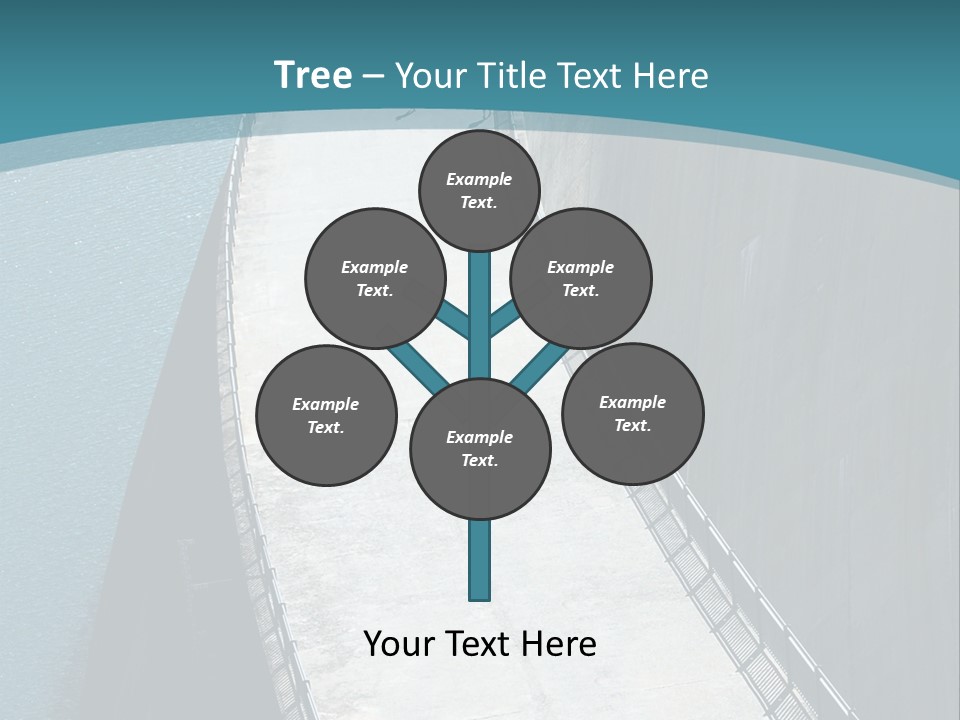 Tree – Your Title Text Here

Example Text.

Example Text.

Example Text.

Example Text.

Example Text.

Example Text.

Your Text Here